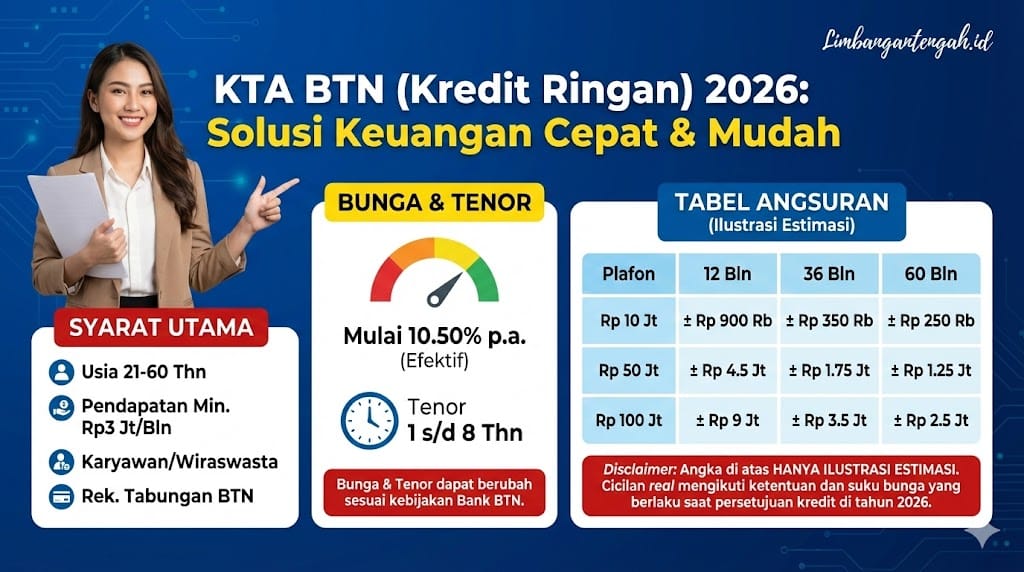 Limbangantengah.id

KTA BTN (Kredit Ringan) 2026:
Solusi Keuangan Cepat & Mudah

SYARAT UTAMA

Usia 21-60 Thn

Pendapatan Min. Rp3 Jt/Bln

Karyawan/Wiraswasta

Rek. Tabungan BTN

BUNGA & TENOR

Mulai 10.50% p.a. (Efektif)

Tenor 1 s/d 8 Thn

Bunga & Tenor dapat berubah sesuai kebijakan Bank BTN.

TABEL ANGSURAN
(Ilustrasi Estimasi)

| Plafon | 12 Bln | 36 Bln | 60 Bln |
|---|---|---|---|
| Rp 10 Jt | ± Rp 900 Rb | ± Rp 350 Rb | ± Rp 250 Rb |
| Rp 50 Jt | ± Rp 4.5 Jt | ± Rp 1.75 Jt | ± Rp 1.25 Jt |
| Rp 100 Jt | ± Rp 9 Jt | ± Rp 3.5 Jt | ± Rp 2.5 Jt |

Disclaimer: Angka di atas HANYA ILUSTRASI ESTIMASI. Cicilan real mengikuti ketentuan dan suku bunga yang berlaku saat persetujuan kredit di tahun 2026.